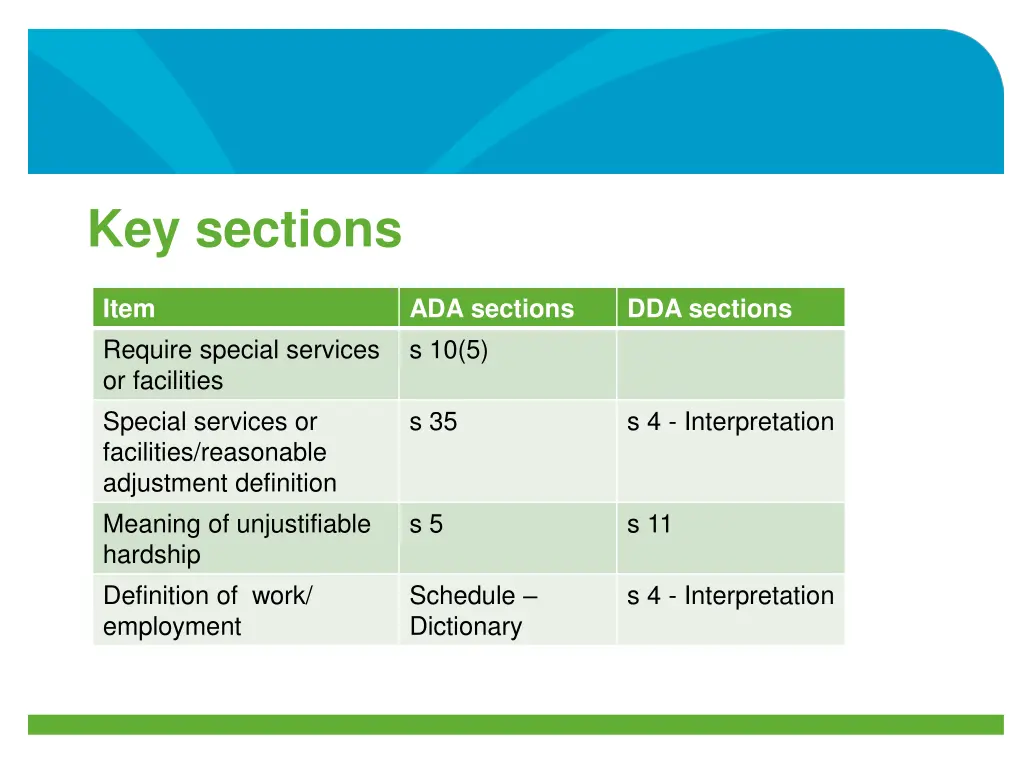 Key sections

| Item | ADA sections | DDA sections |
|---|---|---|
| Require special services or facilities | s 10(5) | |
| Special services or facilities/reasonable adjustment definition | s 35 | s 4 - Interpretation |
| Meaning of unjustifiable hardship | s 5 | s 11 |
| Definition of work/ employment | Schedule – Dictionary | s 4 - Interpretation |